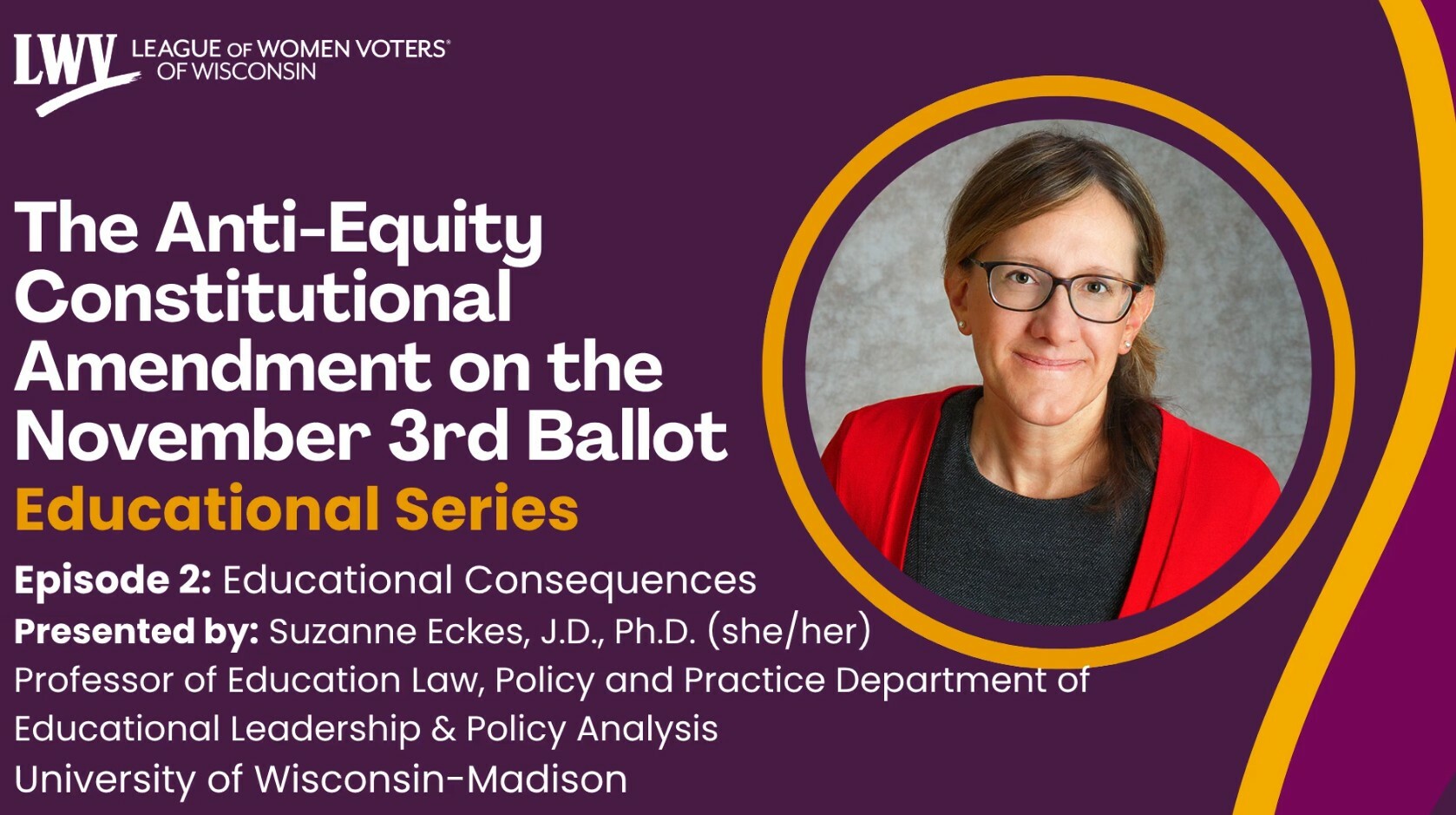 LWV LEAGUE OF WOMEN VOTERS® OF WISCONSIN

The Anti-Equity Constitutional Amendment on the November 3rd Ballot

Educational Series

Episode 2: Educational Consequences

Presented by: Suzanne Eckes, J.D., Ph.D. (she/her)

Professor of Education Law, Policy and Practice Department of Educational Leadership & Policy Analysis

University of Wisconsin-Madison